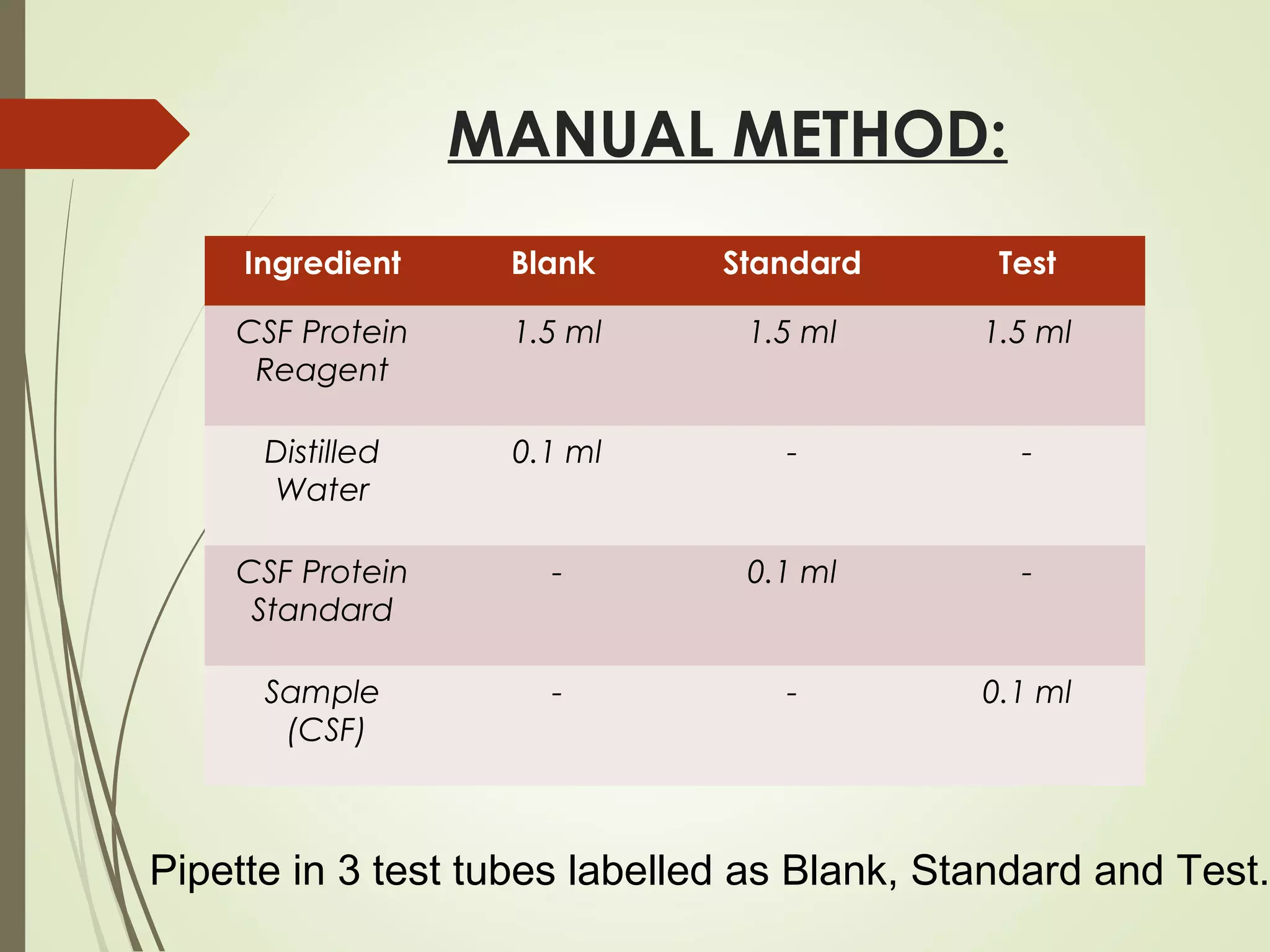 MANUAL METHOD:

| Ingredient | Blank | Standard | Test |
|---|---|---|---|
| CSF Protein Reagent | 1.5 ml | 1.5 ml | 1.5 ml |
| Distilled Water | 0.1 ml | - | - |
| CSF Protein Standard | - | 0.1 ml | - |
| Sample (CSF) | - | - | 0.1 ml |

Pipette in 3 test tubes labelled as Blank, Standard and Test.